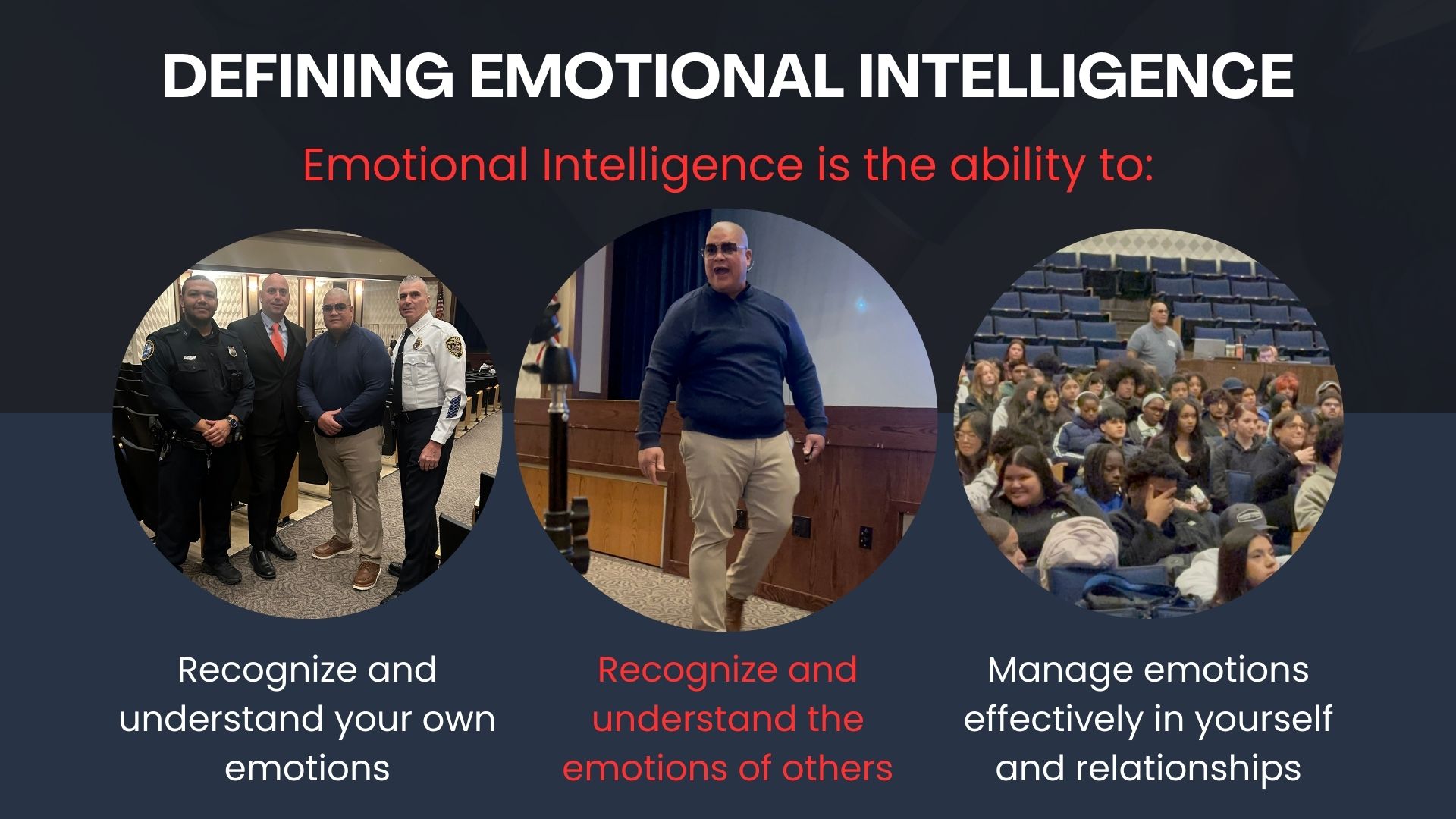 DEFINING EMOTIONAL INTELLIGENCE

Emotional Intelligence is the ability to:

Recognize and understand your own emotions

Recognize and understand the emotions of others

Manage emotions effectively in yourself and relationships